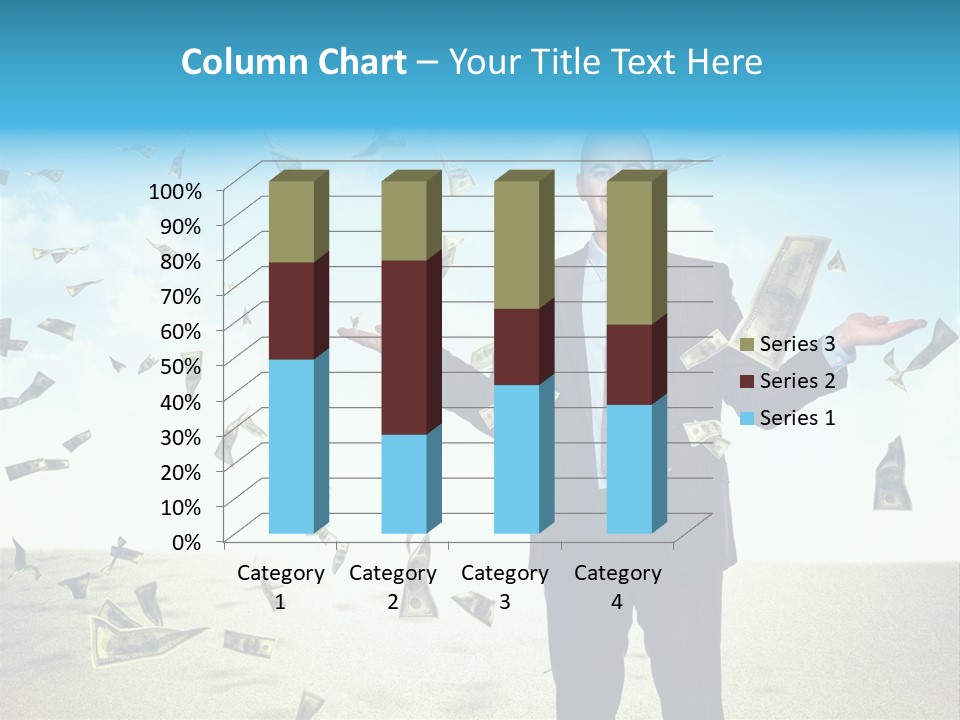 Column Chart – Your Title Text Here

100%
90%
80%
70%
60%
50%
40%
30%
20%
10%
0%

Category 1
Category 2
Category 3
Category 4

Series 3
Series 2
Series 1